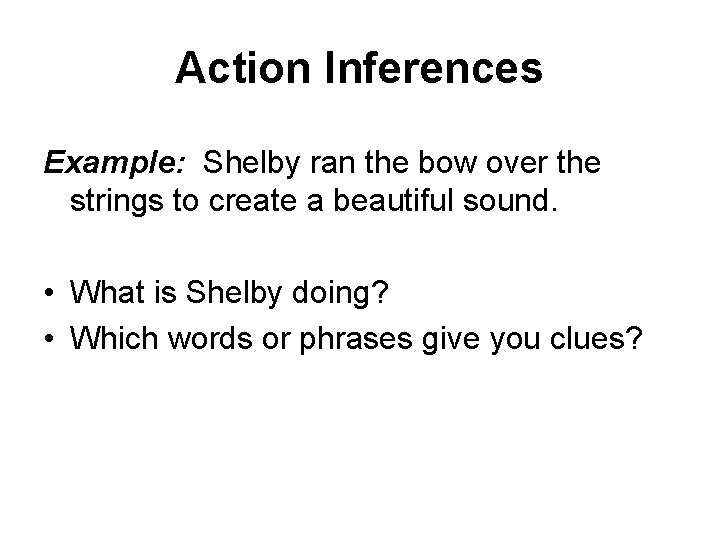 Action Inferences

Example: Shelby ran the bow over the strings to create a beautiful sound.

• What is Shelby doing?
• Which words or phrases give you clues?